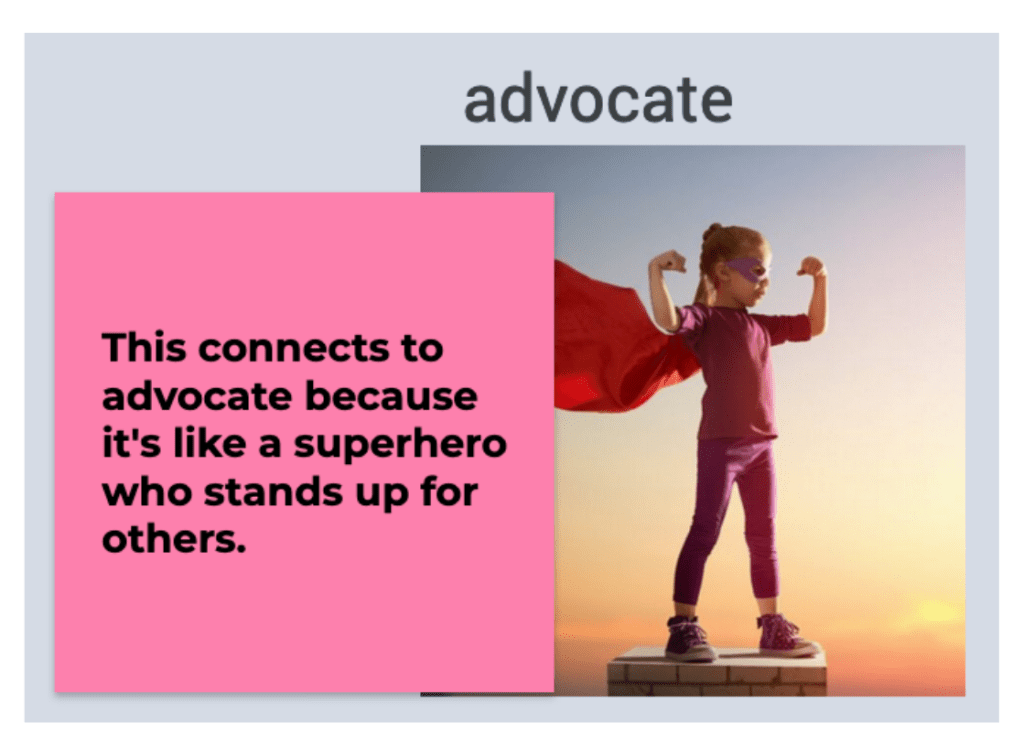 advocate

This connects to advocate because it's like a superhero who stands up for others.